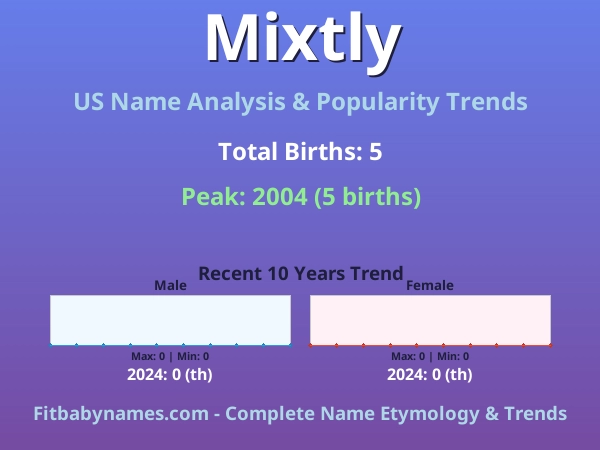 Mixtly

US Name Analysis & Popularity Trends

Total Births: 5

Peak: 2004 (5 births)

Recent 10 Years Trend

Male

Max: 0 | Min: 0

2024: 0 (th)

Female

Max: 0 | Min: 0

2024: 0 (th)

Fitbabynames.com - Complete Name Etymology & Trends